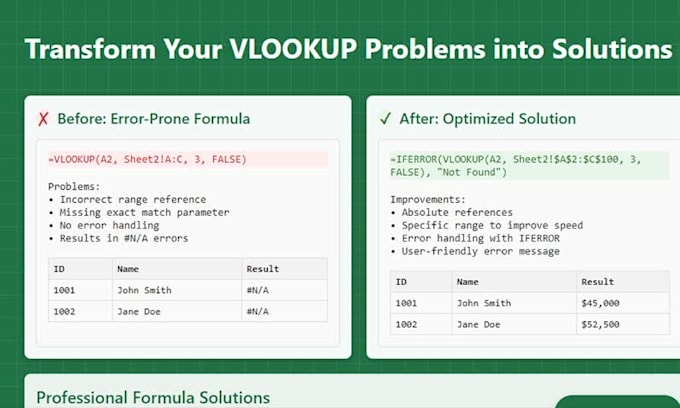 Transform Your VLOOKUP Problems into Solutions

✗ Before: Error-Prone Formula

=VLOOKUP(A2, Sheet2!A:C, 3, FALSE)

Problems:
• Incorrect range reference
• Missing exact match parameter
• No error handling
• Results in #N/A errors

| ID | Name | Result |
|---|---|---|
| 1001 | John Smith | #N/A |
| 1002 | Jane Doe | #N/A |

✓ After: Optimized Solution

=IFERROR(VLOOKUP(A2, Sheet2!$A$2:$C$100, 3, FALSE), "Not Found")

Improvements:
• Absolute references
• Specific range to improve speed
• Error handling with IFERROR
• User-friendly error message

| ID | Name | Result |
|---|---|---|
| 1001 | John Smith | $45,000 |
| 1002 | Jane Doe | $52,500 |

Professional Formula Solutions